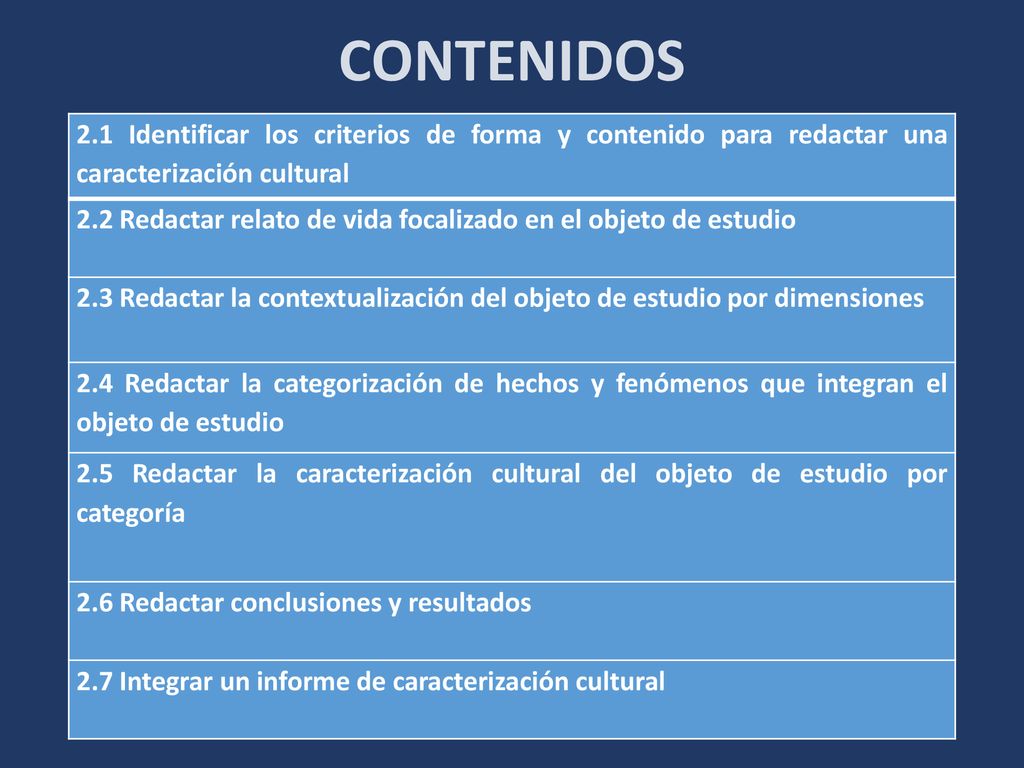 CONTENIDOS

| 2.1 Identificar los criterios de forma y contenido para redactar una caracterización cultural |
|---|
| 2.2 Redactar relato de vida focalizado en el objeto de estudio |
| 2.3 Redactar la contextualización del objeto de estudio por dimensiones |
| 2.4 Redactar la categorización de hechos y fenómenos que integran el objeto de estudio |
| 2.5 Redactar la caracterización cultural del objeto de estudio por categoría |
| 2.6 Redactar conclusiones y resultados |
| 2.7 Integrar un informe de caracterización cultural |